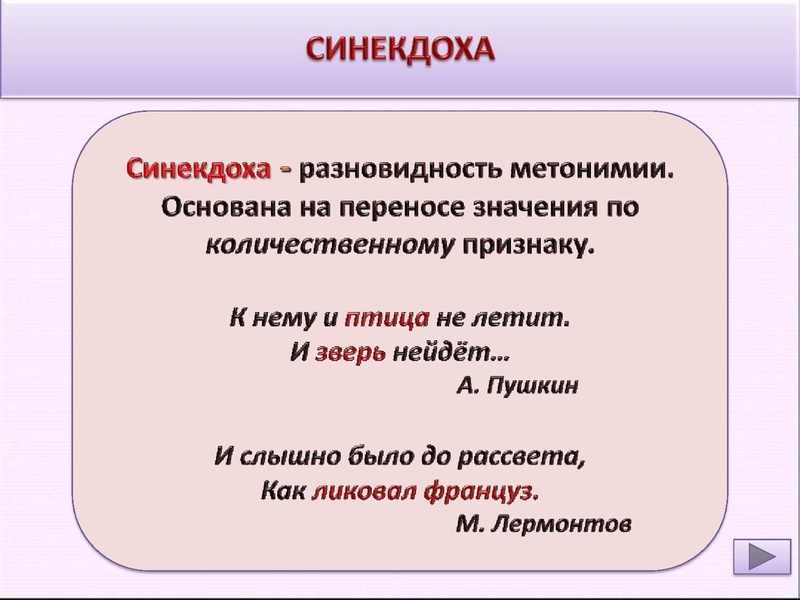 СИНЕКДОХА

Синекдоха - разновидность метонимии. Основана на переносе значения по количественному признаку.

К нему и птица не летит.
И зверь нейдёт…
А. Пушкин

И слышно было до рассвета,
Как ликовал француз.
М. Лермонтов